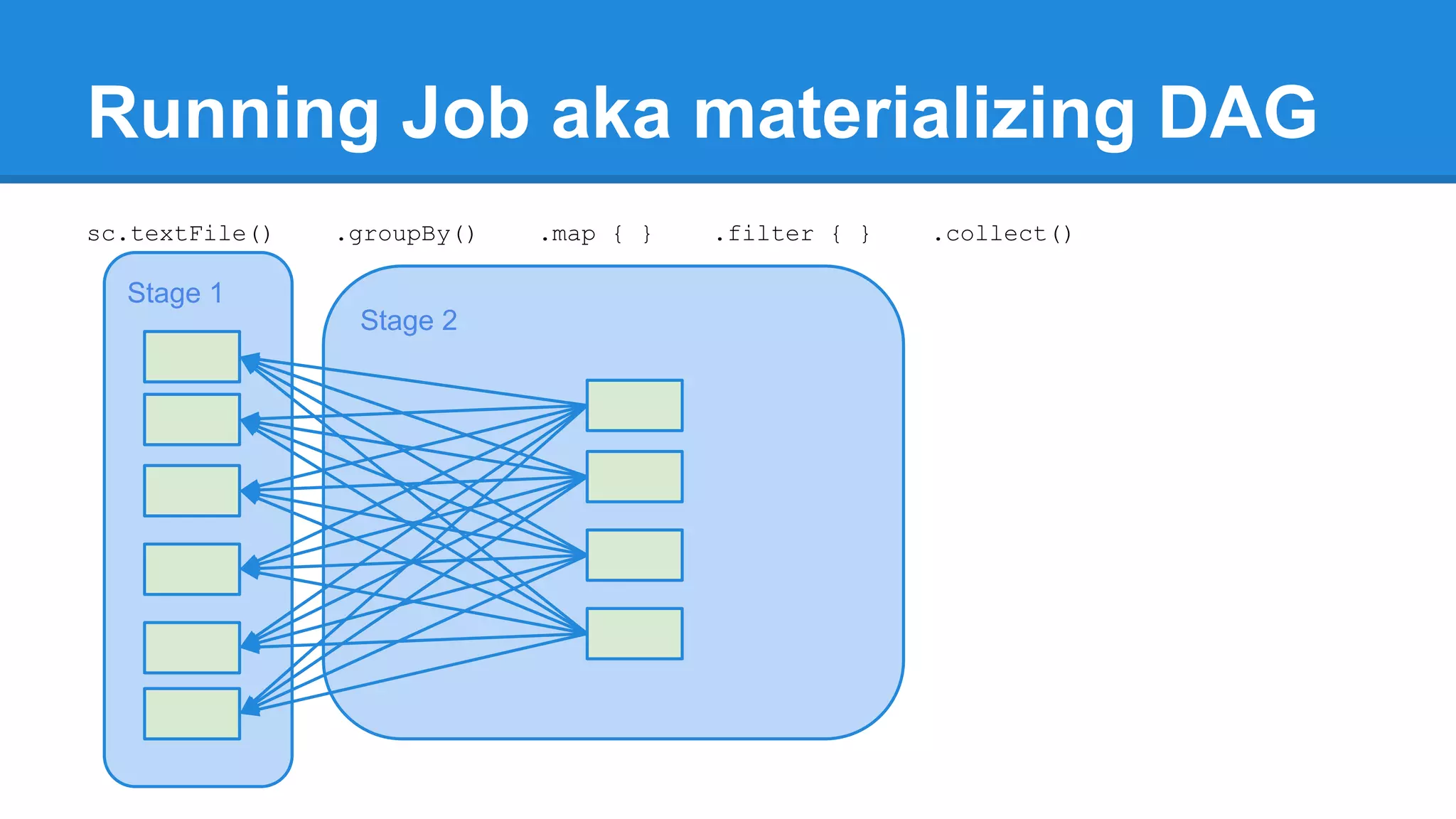 Running Job aka materializing DAG

sc.textFile() .groupBy() .map { } .filter { } .collect()

Stage 1

Stage 2